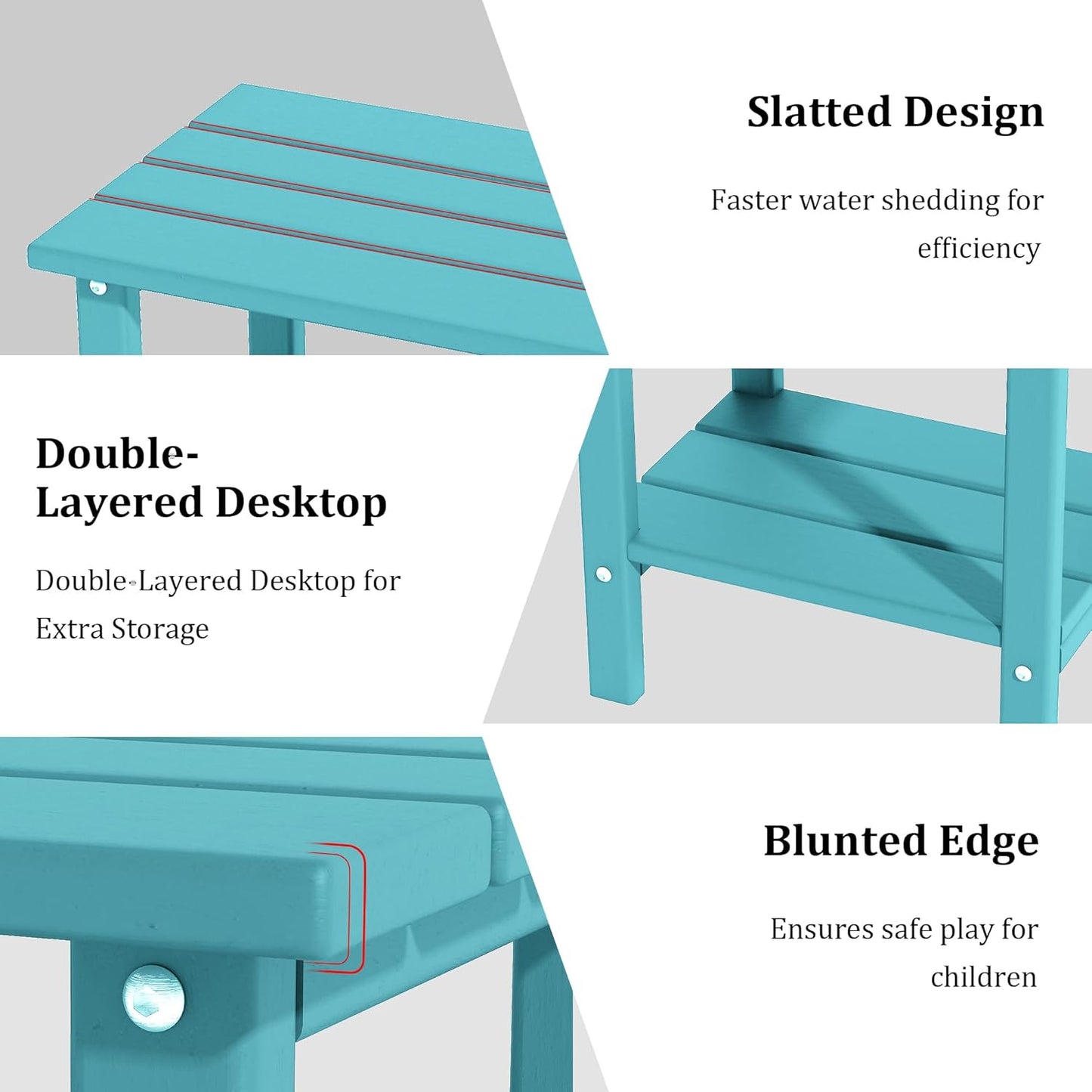 Slatted Design

Faster water shedding for efficiency

Double-Layered Desktop

Double-Layered Desktop for Extra Storage

Blunted Edge

Ensures safe play for children